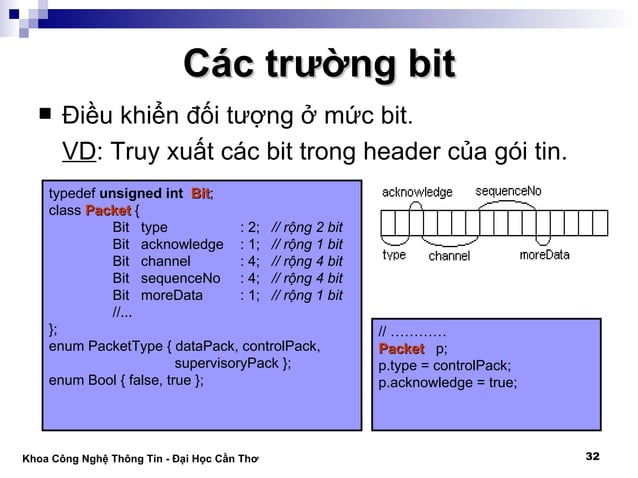 Các trường bit

■ Điều khiển đối tượng ở mức bit.
VD: Truy xuất các bit trong header của gói tin.

typedef unsigned int Bit;
class Packet {
Bit type : 2; // rộng 2 bit
Bit acknowledge : 1; // rộng 1 bit
Bit channel : 4; // rộng 4 bit
Bit sequenceNo : 4; // rộng 4 bit
Bit moreData : 1; // rộng 1 bit
//...
};
enum PacketType { dataPack, controlPack, supervisoryPack };
enum Bool { false, true };

acknowledge
sequenceNo
type
channel
moreData

// …………
Packet p;
p.type = controlPack;
p.acknowledge = true;

Khoa Công Nghệ Thông Tin - Đại Học Cần Thơ

32